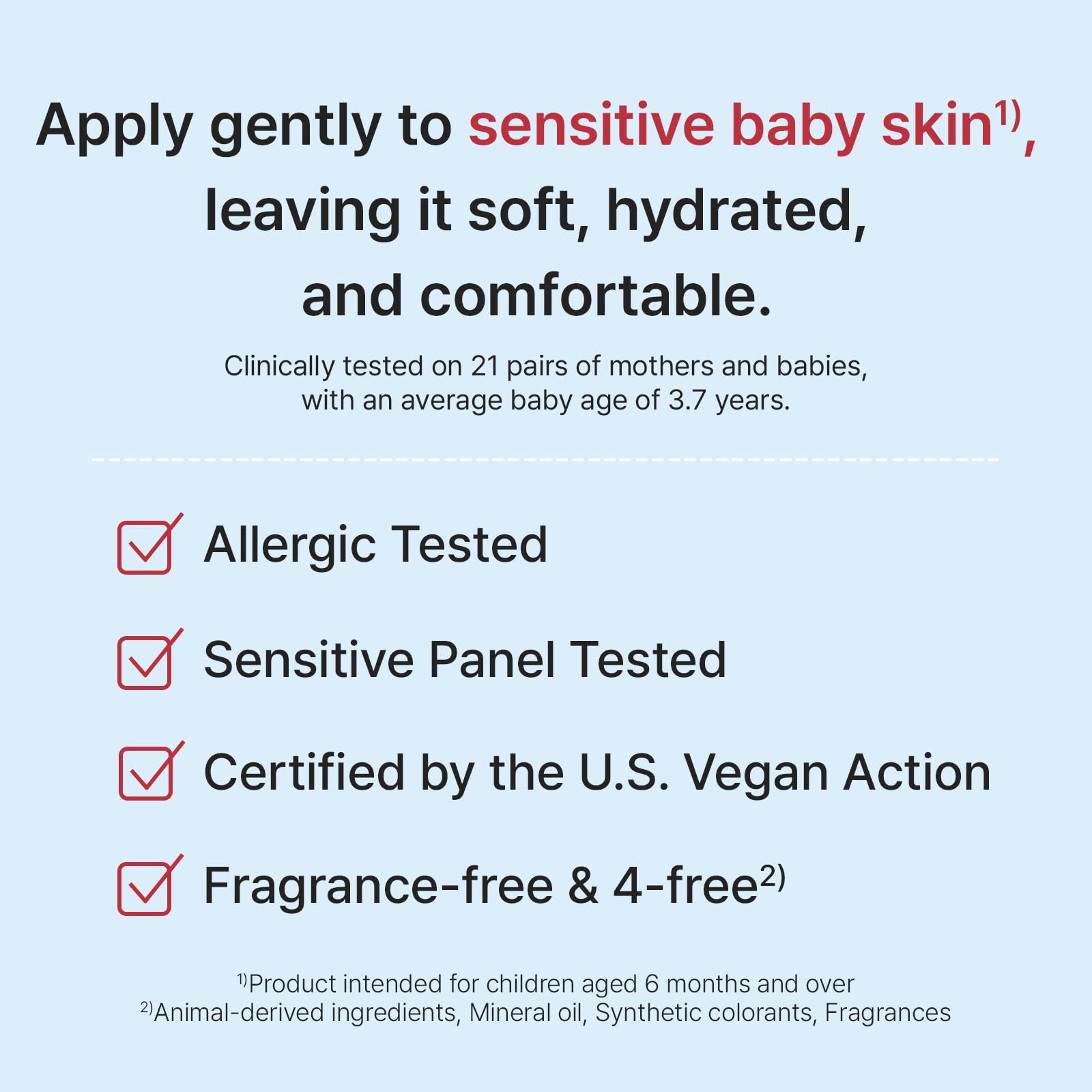 Apply gently to sensitive baby skin$^{1)}$, leaving it soft, hydrated, and comfortable.

Clinically tested on 21 pairs of mothers and babies, with an average baby age of 3.7 years.

Allergic Tested

Sensitive Panel Tested

Certified by the U.S. Vegan Action

Fragrance-free & 4-free$^{2)}$

$^{1)}$Product intended for children aged 6 months and over
$^{2)}$Animal-derived ingredients, Mineral oil, Synthetic colorants, Fragrances